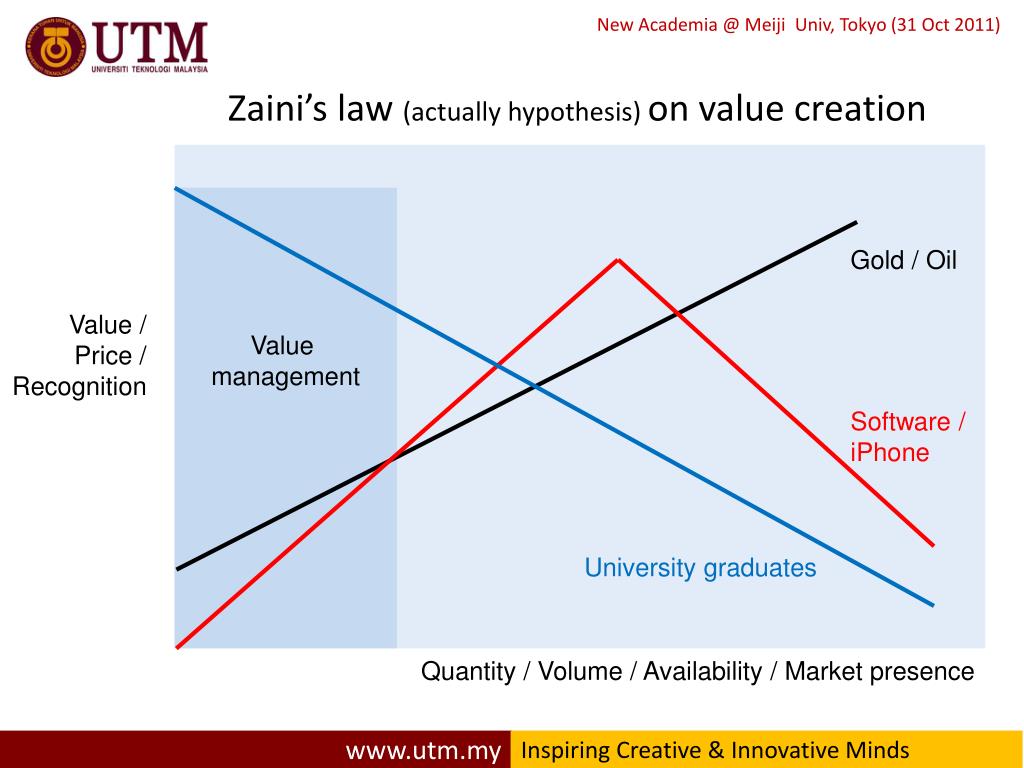 UTM
UNIVERSITI TEKNOLOGI MALAYSIA

New Academia @ Meiji Univ, Tokyo (31 Oct 2011)

Zaini's law (actually hypothesis) on value creation

Value / Price / Recognition

Value management

Gold / Oil

Software / iPhone

University graduates

Quantity / Volume / Availability / Market presence

www.utm.my Inspiring Creative & Innovative Minds